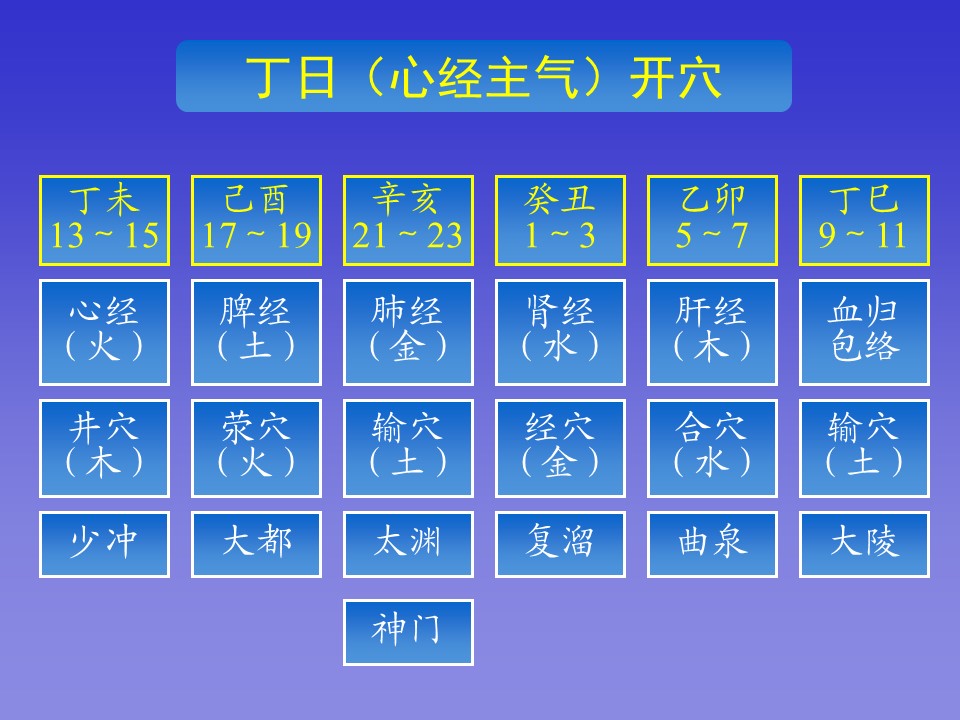 丁日（心经主气）开穴

| 丁未 13 ~ 15 | 己酉 17 ~ 19 | 辛亥 21 ~ 23 | 癸丑 1 ~ 3 | 乙卯 5 ~ 7 | 丁巳 9 ~ 11 |
|---|---|---|---|---|---|
| 心经（火） | 脾经（土） | 肺经（金） | 肾经（水） | 肝经（木） | 血归包络 |
| 井穴（木） | 荥穴（火） | 输穴（土） | 经穴（金） | 合穴（水） | 输穴（土） |
| 少冲 | 大都 | 太渊 | 复溜 | 曲泉 | 大陵 |
| | | 神门 | | | |